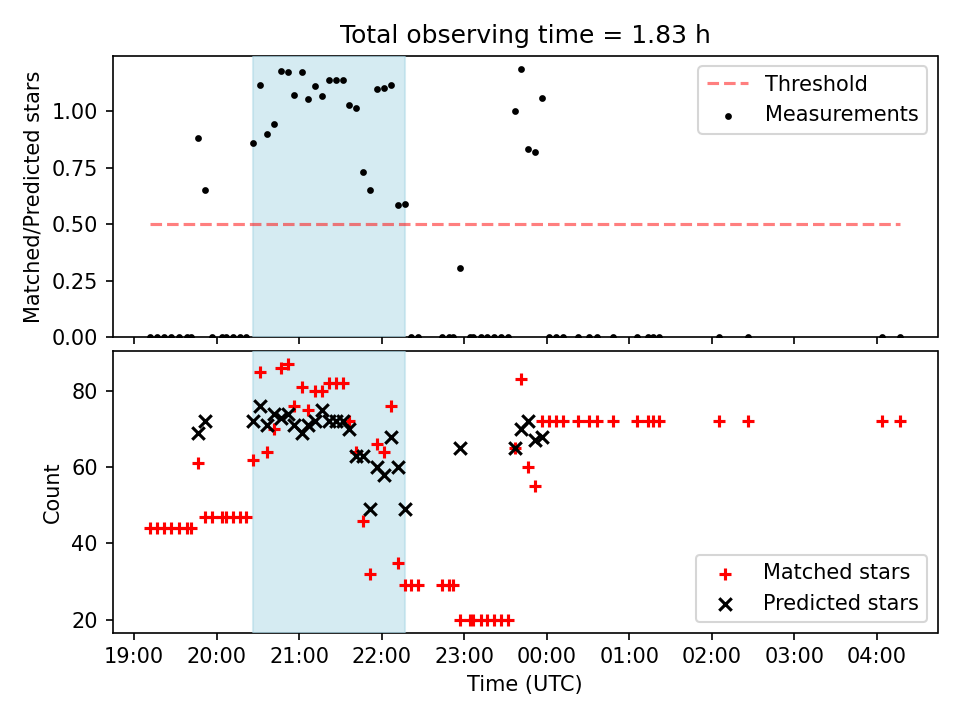 Total observing time = 1.83 h

Matched/Predicted stars

1.00
0.75
0.50
0.25
0.00

Threshold
Measurements

Count

80
60
40
20

Matched stars
Predicted stars

19:00 20:00 21:00 22:00 23:00 00:00 01:00 02:00 03:00 04:00

Time (UTC)